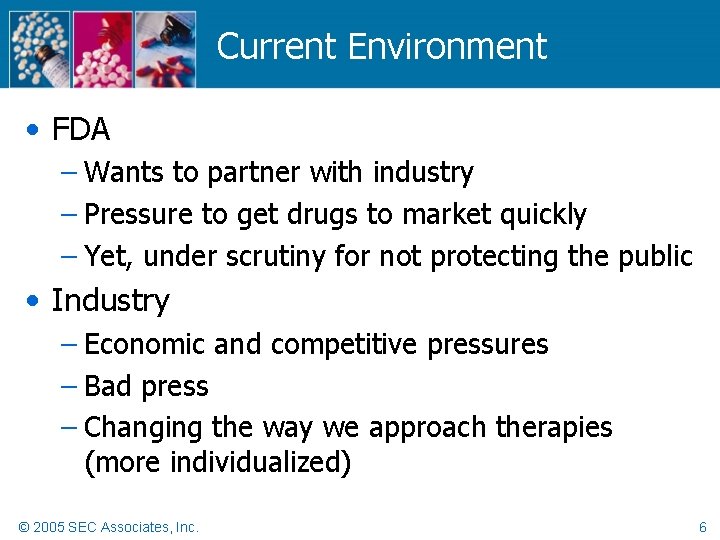 Current Environment

• FDA
  – Wants to partner with industry
  – Pressure to get drugs to market quickly
  – Yet, under scrutiny for not protecting the public
• Industry
  – Economic and competitive pressures
  – Bad press
  – Changing the way we approach therapies (more individualized)

© 2005 SEC Associates, Inc.

6